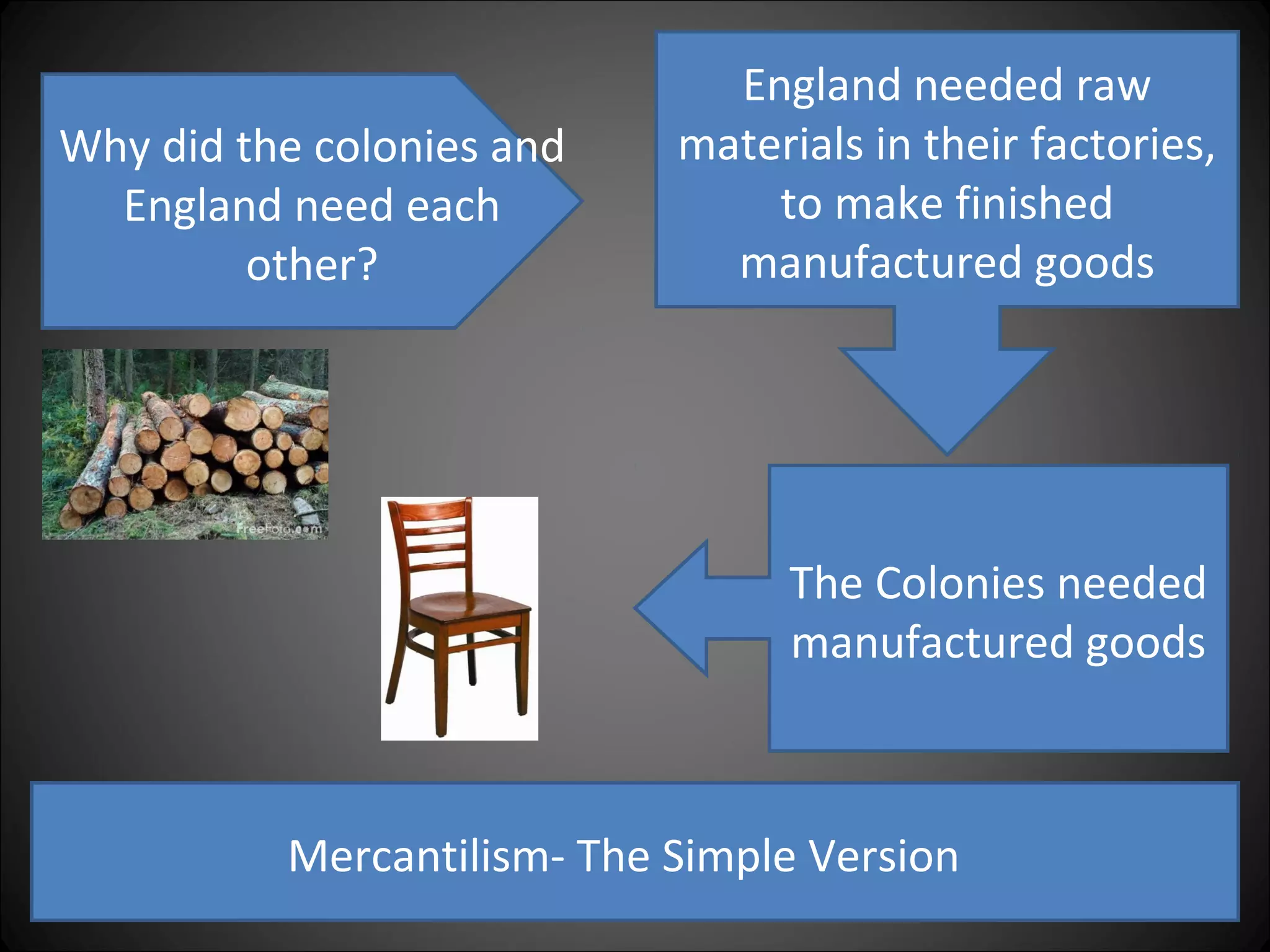 Why did the colonies and England need each other?

England needed raw materials in their factories, to make finished manufactured goods

FreeFoto.com

The Colonies needed manufactured goods

Mercantilism- The Simple Version